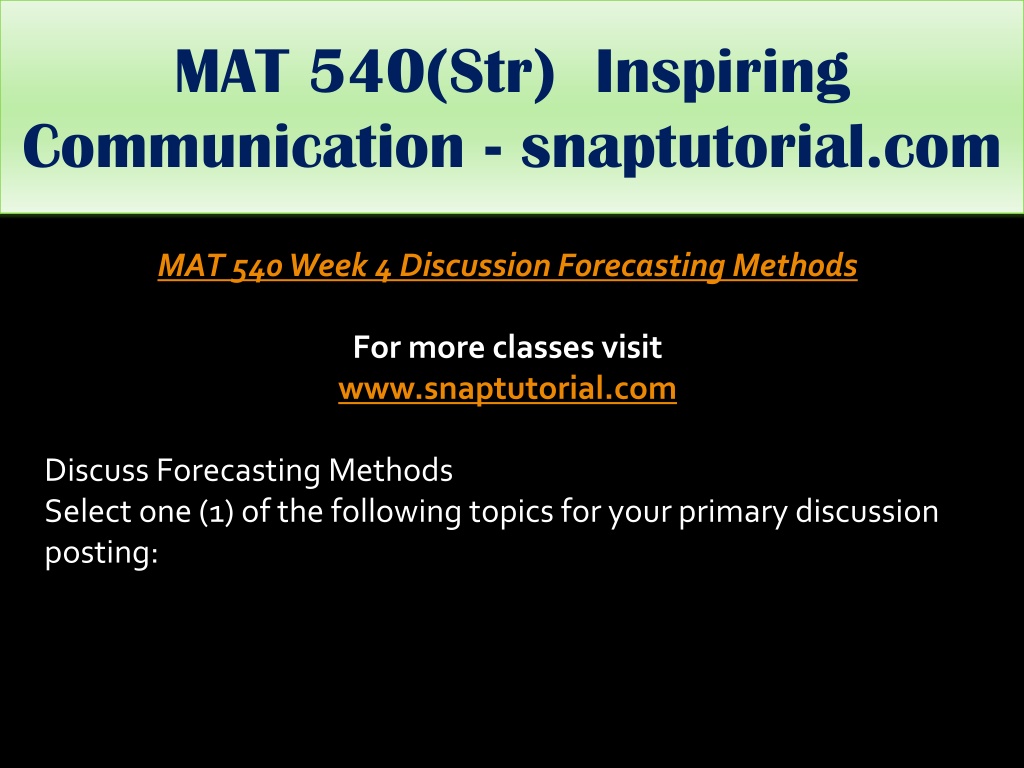 MAT 540(Str) Inspiring Communication - snaptutorial.com

MAT 540 Week 4 Discussion Forecasting Methods

For more classes visit
www.snaptutorial.com

Discuss Forecasting Methods
Select one (1) of the following topics for your primary discussion posting: